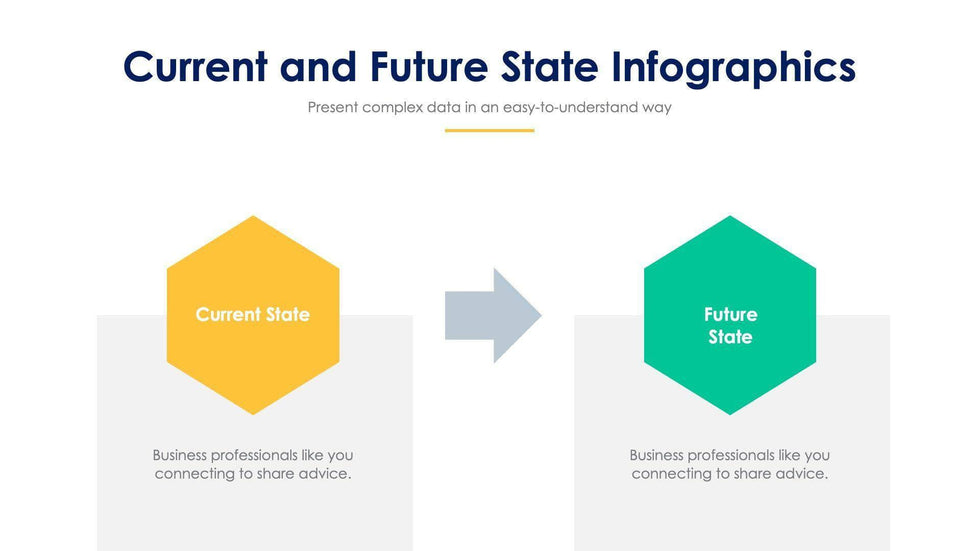 Current and Future State Infographics

Present complex data in an easy-to-understand way

Current State

Business professionals like you connecting to share advice.

Future State

Business professionals like you connecting to share advice.